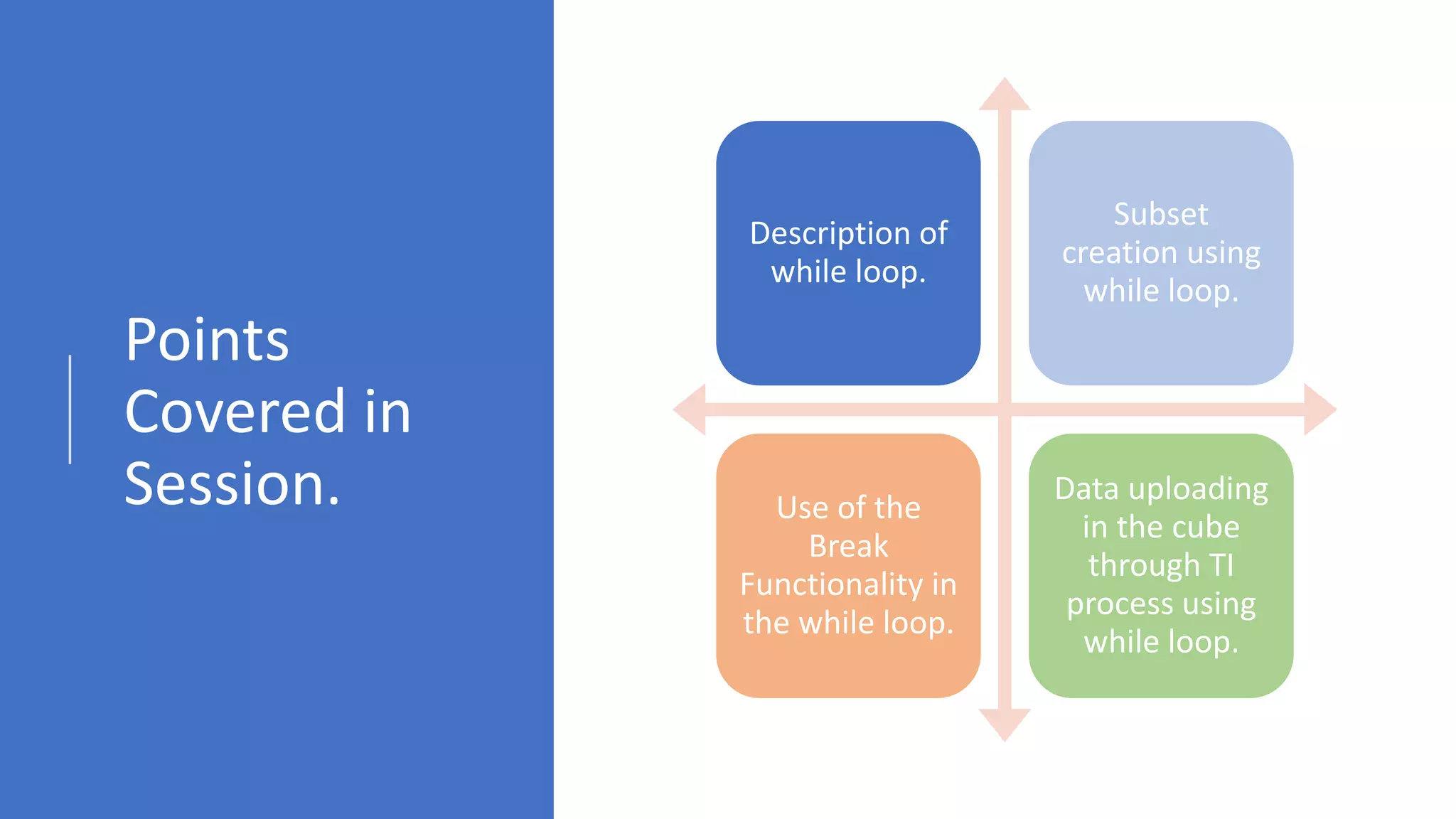 Points Covered in Session.

Description of while loop.

Subset creation using while loop.

Use of the Break Functionality in the while loop.

Data uploading in the cube through TI process using while loop.